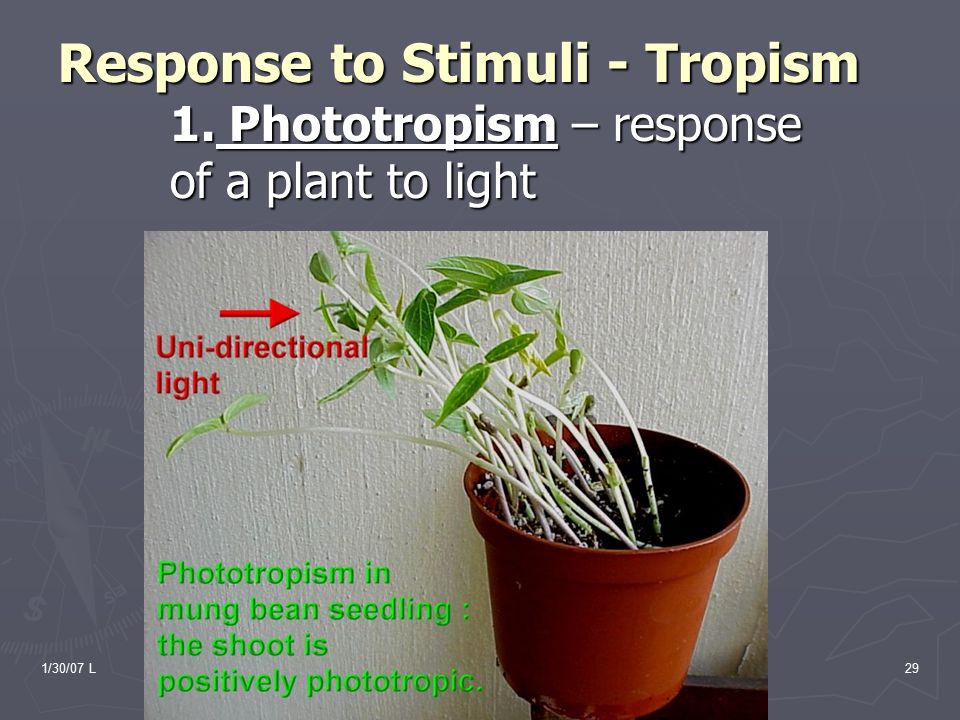 Response to Stimuli - Tropism

1. Phototropism – response of a plant to light

Uni-directional light

Phototropism in mung bean seedling : the shoot is positively phototropic.

1/30/07 L

29